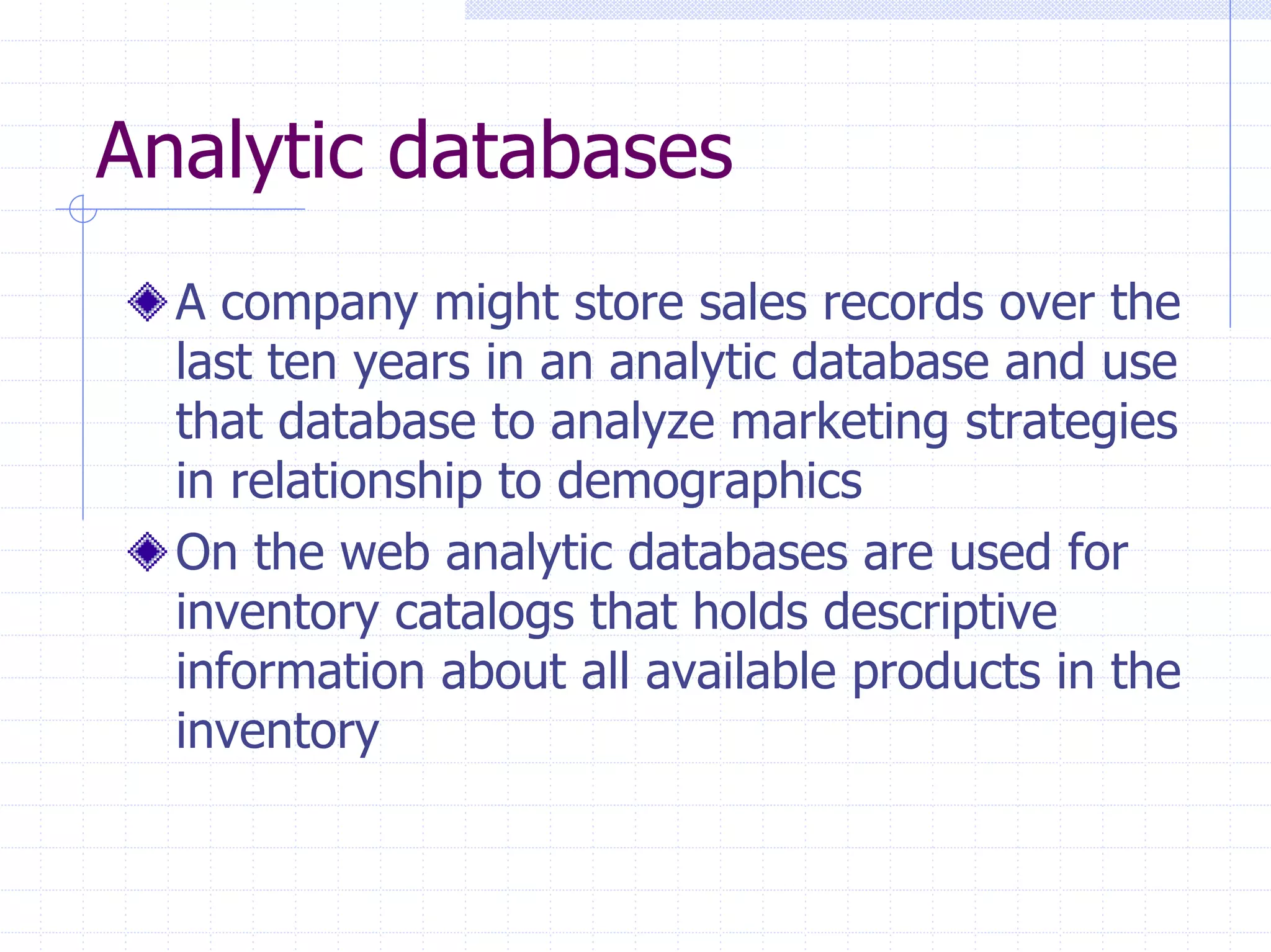 Analytic databases

A company might store sales records over the last ten years in an analytic database and use that database to analyze marketing strategies in relationship to demographics

On the web analytic databases are used for inventory catalogs that holds descriptive information about all available products in the inventory